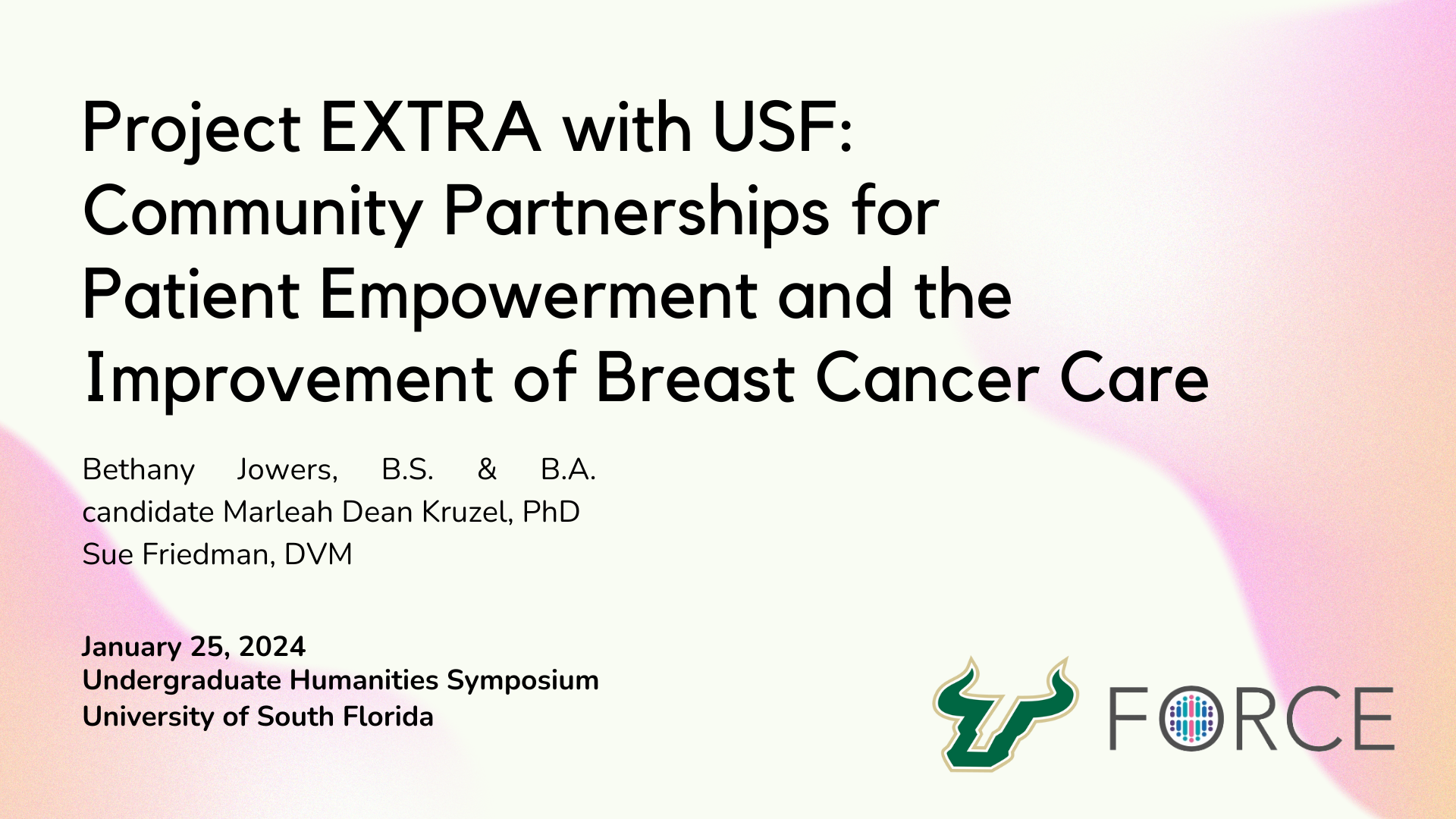 Project EXTRA with USF: Community Partnerships for Patient Empowerment and the Improvement of Breast Cancer Care

Bethany Jowers, B.S. & B.A. candidate Marleah Dean Kruzel, PhD
Sue Friedman, DVM

January 25, 2024
Undergraduate Humanities Symposium
University of South Florida

FORCE